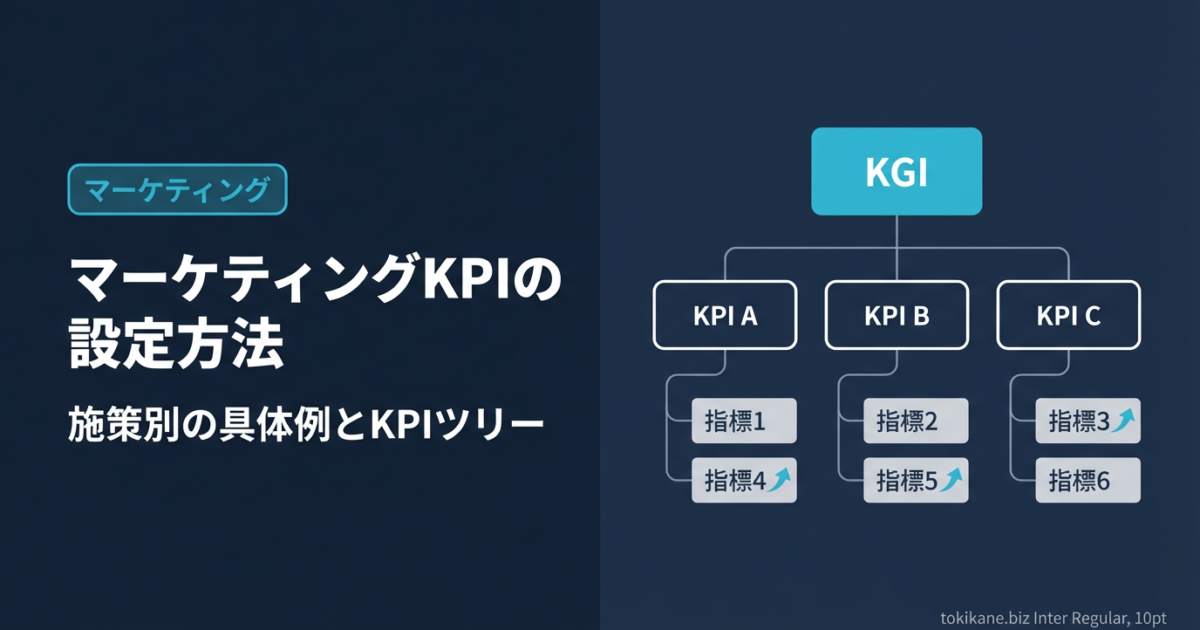 マーケティング

マーケティングKPIの設定方法

施策別の具体例とKPIツリー

KGI

KPI A

KPI B

KPI C

指標1

指標4

指標2

指標5

指標3

指標6

tokikane.biz Inter Regular, 10pt